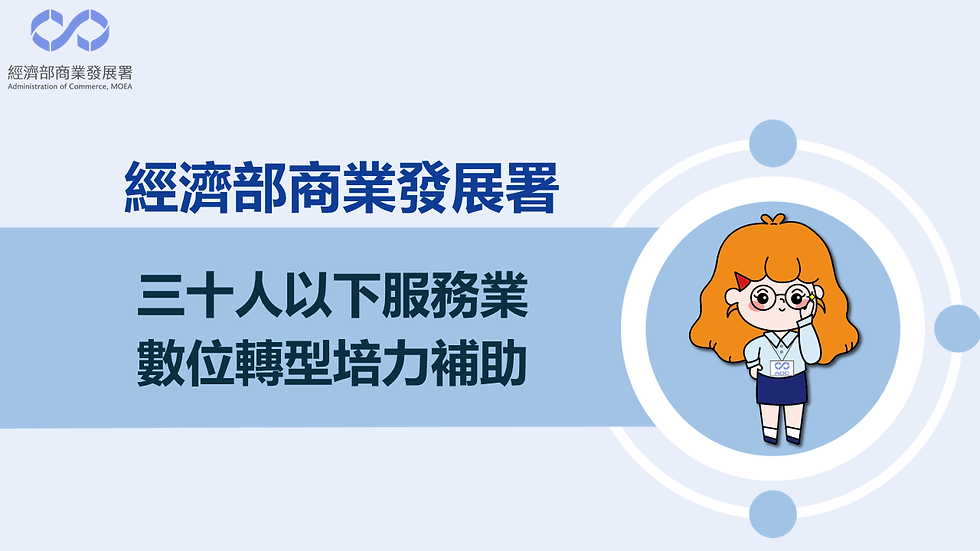 經濟部商業發展署
Administration of Commerce, MOEA

經濟部商業發展署

三十人以下服務業
數位轉型培力補助